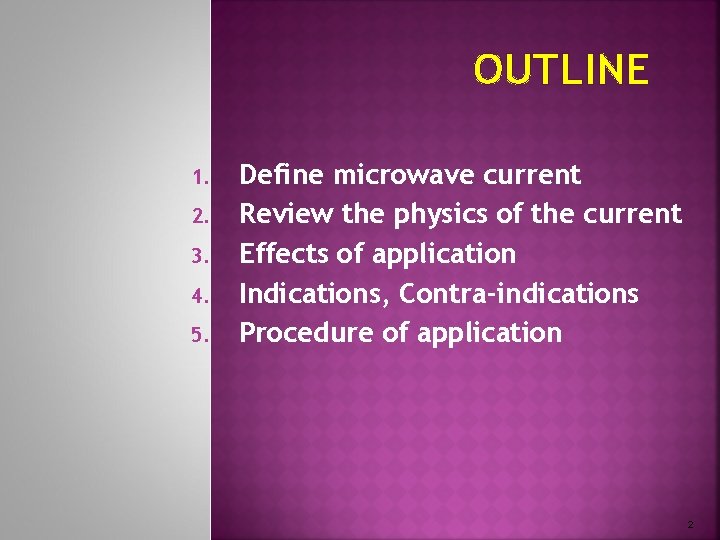 OUTLINE

1. Define microwave current
2. Review the physics of the current
3. Effects of application
4. Indications, Contra-indications
5. Procedure of application

2